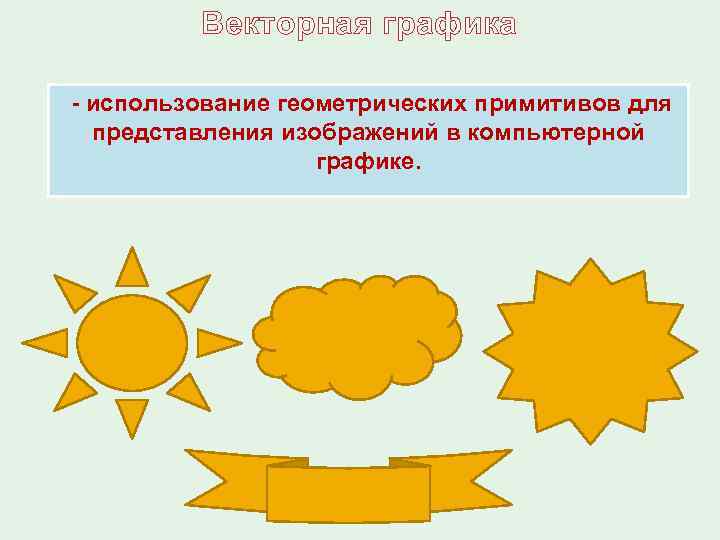 Векторная графика

- использование геометрических примитивов для представления изображений в компьютерной графике.